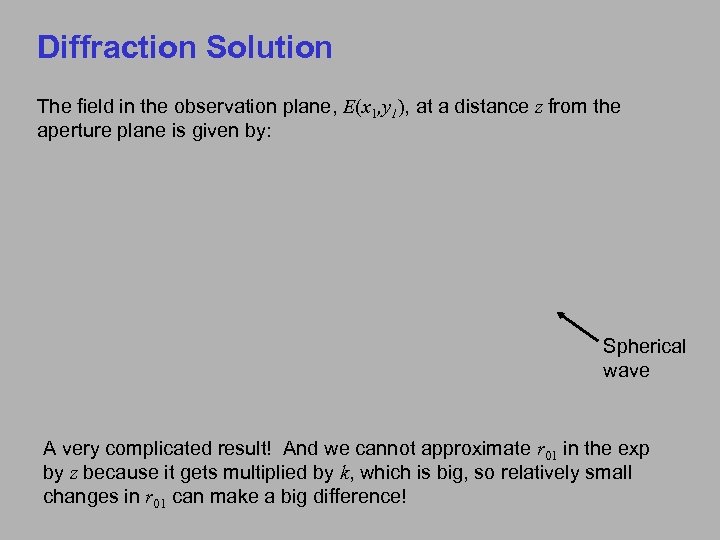 Diffraction Solution

The field in the observation plane, $E(x_1,y_1)$, at a distance $z$ from the aperture plane is given by:

Spherical wave

A very complicated result! And we cannot approximate $r_{01}$ in the exp by $z$ because it gets multiplied by $k$, which is big, so relatively small changes in $r_{01}$ can make a big difference!